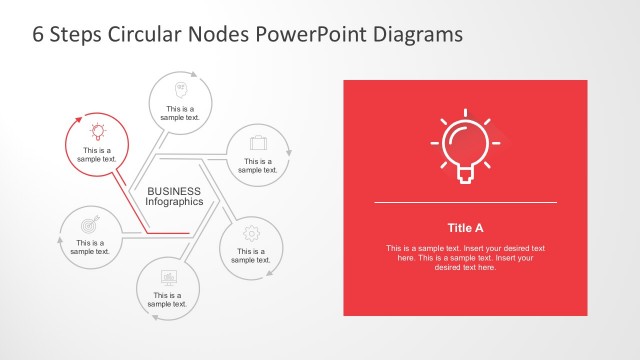 6 Steps Circular Nodes PowerPoint Diagrams

This is a sample text.

This is a sample text.

This is a sample text.

BUSINESS Infographics

This is a sample text.

This is a sample text.

This is a sample text.

Title A

This is a sample text. Insert your desired text here. This is a sample text. Insert your desired text here.